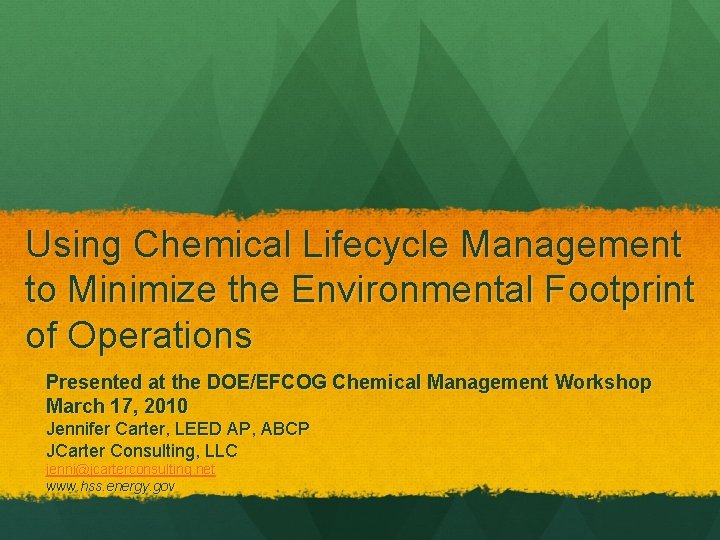 Using Chemical Lifecycle Management to Minimize the Environmental Footprint of Operations

Presented at the DOE/EFCOG Chemical Management Workshop
March 17, 2010
Jennifer Carter, LEED AP, ABCP
JCarter Consulting, LLC
jenni@jcarterconsulting.net
www.hss.energy.gov